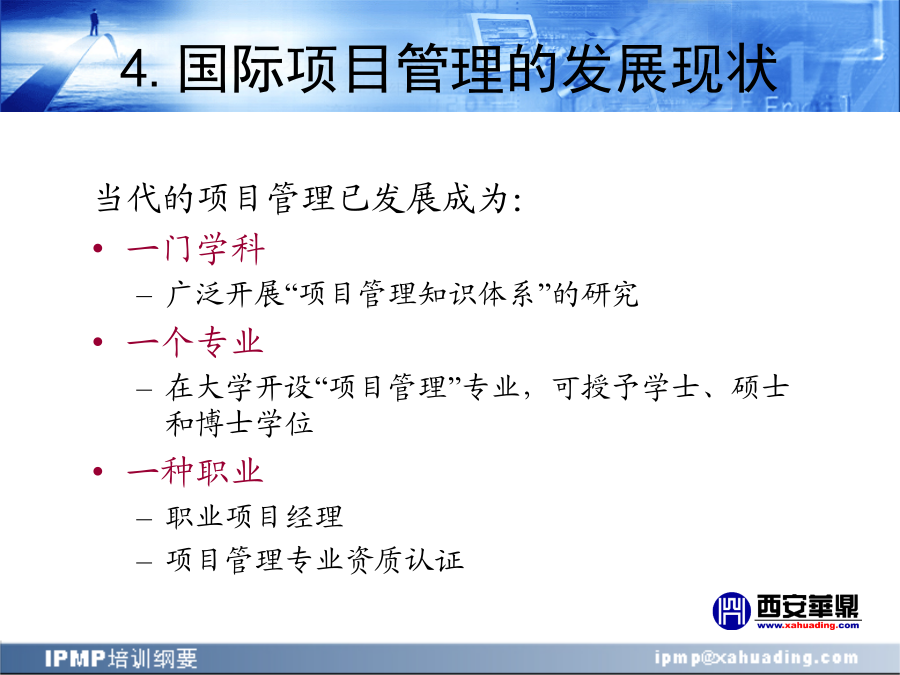 4. 国际项目管理的发展现状

当代的项目管理已发展成为:

• 一门学科
– 广泛开展“项目管理知识体系”的研究

• 一个专业
– 在大学开设“项目管理”专业，可授予学士、硕士和博士学位

• 一种职业
– 职业项目经理
– 项目管理专业资质认证

西安華鼎
www.xahuading.com

IPMP培训纲要

ipmp@xahuading.com